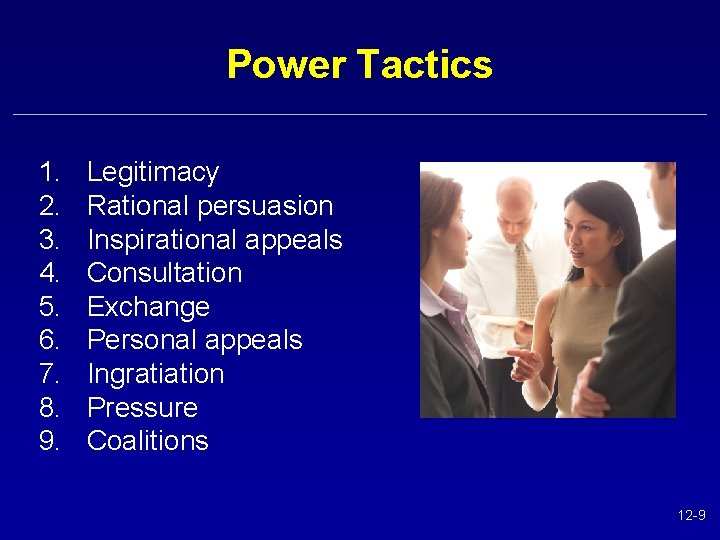 Power Tactics

1. Legitimacy
2. Rational persuasion
3. Inspirational appeals
4. Consultation
5. Exchange
6. Personal appeals
7. Ingratiation
8. Pressure
9. Coalitions

12-9